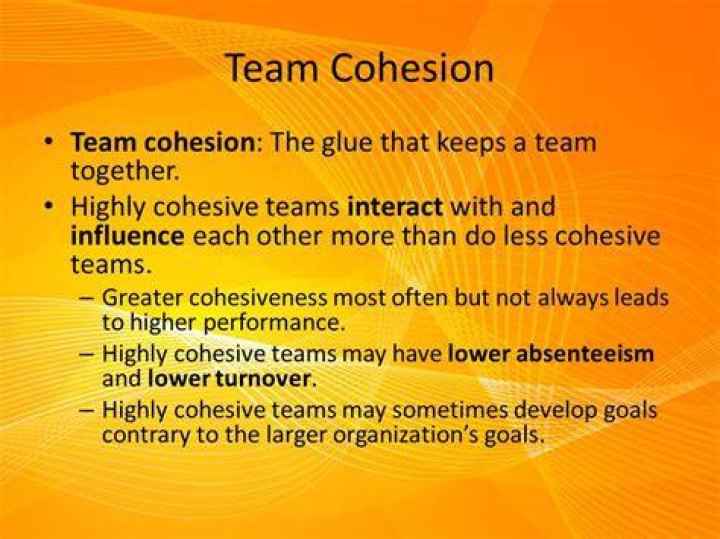 Team Cohesion

• Team cohesion: The glue that keeps a team together.

• Highly cohesive teams interact with and influence each other more than do less cohesive teams.

– Greater cohesiveness most often but not always leads to higher performance.

– Highly cohesive teams may have lower absenteeism and lower turnover.

– Highly cohesive teams may sometimes develop goals contrary to the larger organization's goals.